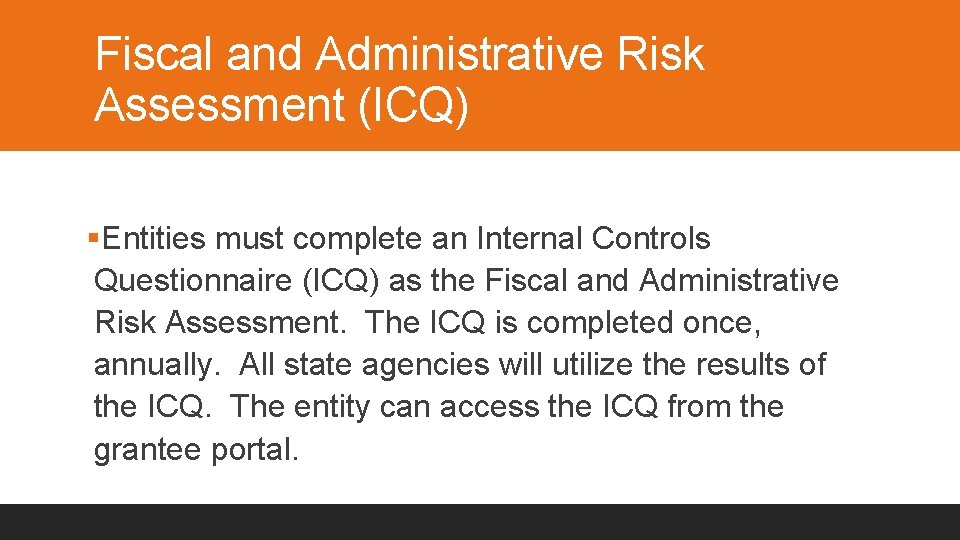 Fiscal and Administrative Risk Assessment (ICQ)

▪Entities must complete an Internal Controls Questionnaire (ICQ) as the Fiscal and Administrative Risk Assessment. The ICQ is completed once, annually. All state agencies will utilize the results of the ICQ. The entity can access the ICQ from the grantee portal.